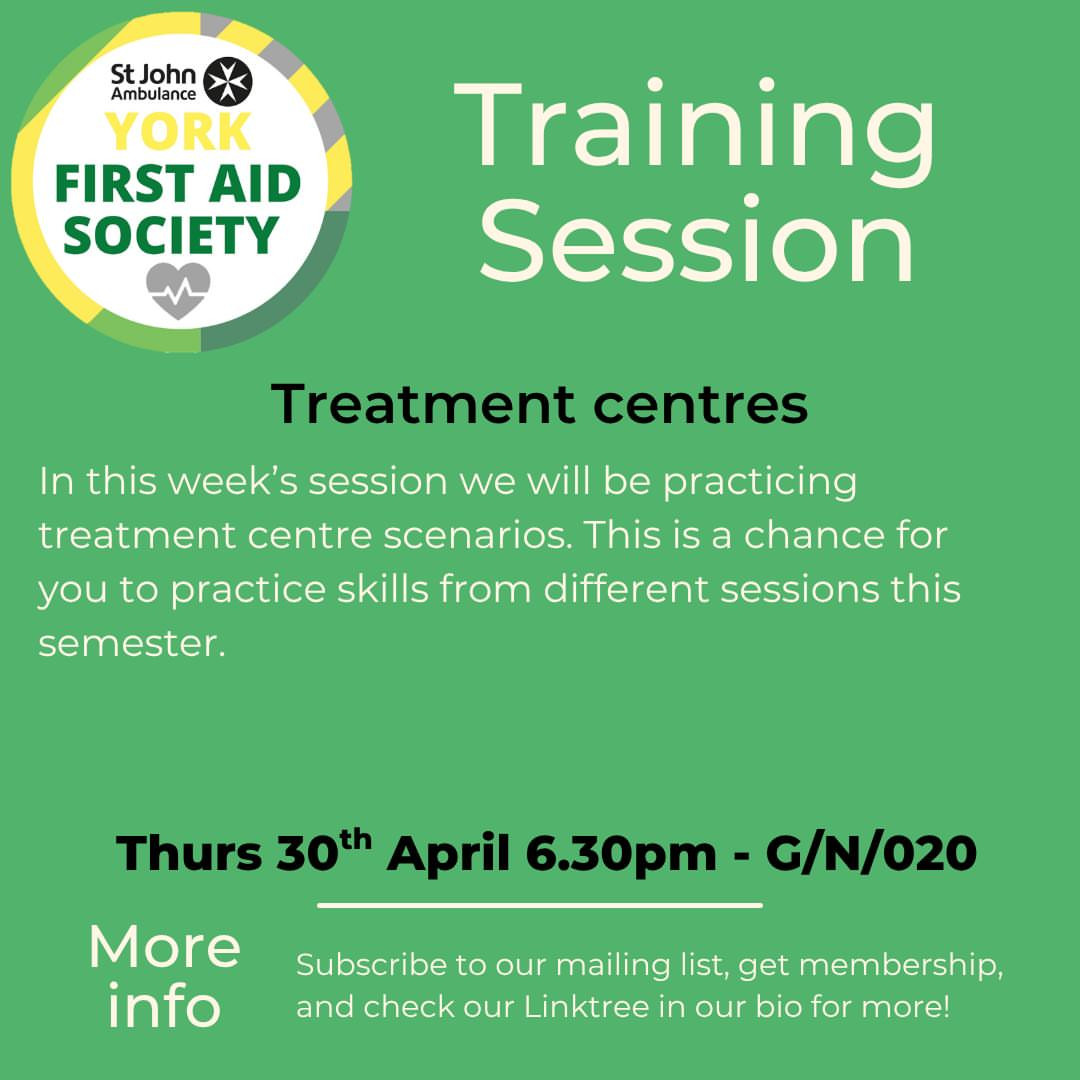 St John Ambulance
YORK
FIRST AID SOCIETY

Training Session

Treatment centres

In this week's session we will be practicing treatment centre scenarios. This is a chance for you to practice skills from different sessions this semester.

Thurs 30$^{th}$ April 6.30pm - G/N/020

More info

Subscribe to our mailing list, get membership, and check our Linktree in our bio for more!